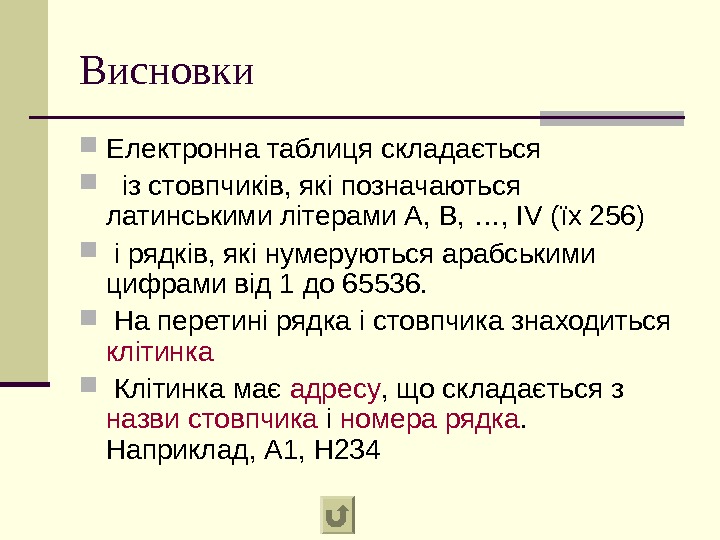 Висновки

Електронна таблиця складається

із стовпчиків, які позначаються латинськими літерами A, B, …, IV (їх 256)

і рядків, які нумеруються арабськими цифрами від 1 до 65536.

На перетині рядка і стовпчика знаходиться клітинка

Клітинка має адресу, що складається з назви стовпчика і номера рядка. Наприклад, A1, H234